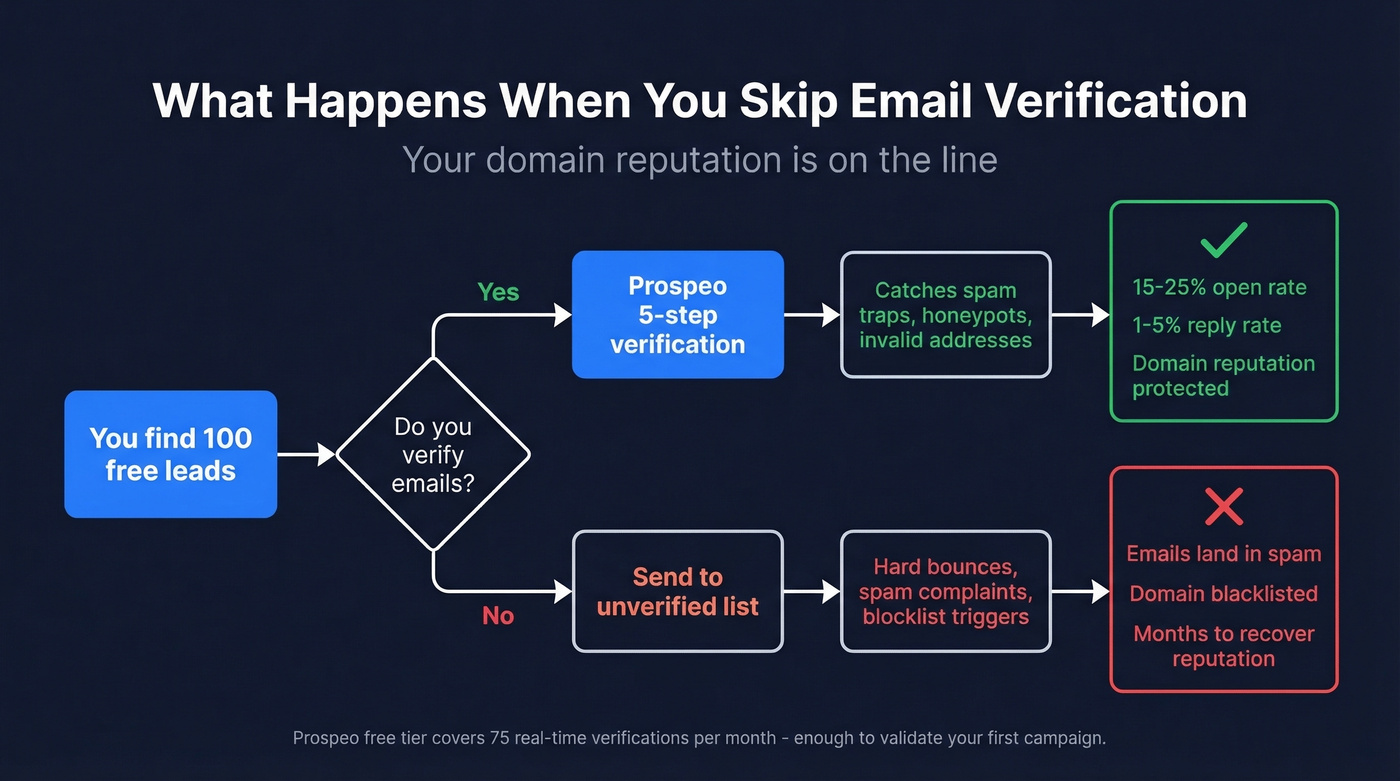 What Happens When You Skip Email Verification

Your domain reputation is on the line

You find 100 free leads

Do you verify emails?

Yes

Prospeo 5-step verification

Catches spam traps, honeypots, invalid addresses

15-25% open rate

1-5% reply rate

Domain reputation protected

No

Send to unverified list

Hard bounces, spam complaints, blocklist triggers

Emails land in spam

Domain blacklisted

Months to recover reputation

Prospeo free tier covers 75 real-time verifications per month - enough to validate your first campaign.